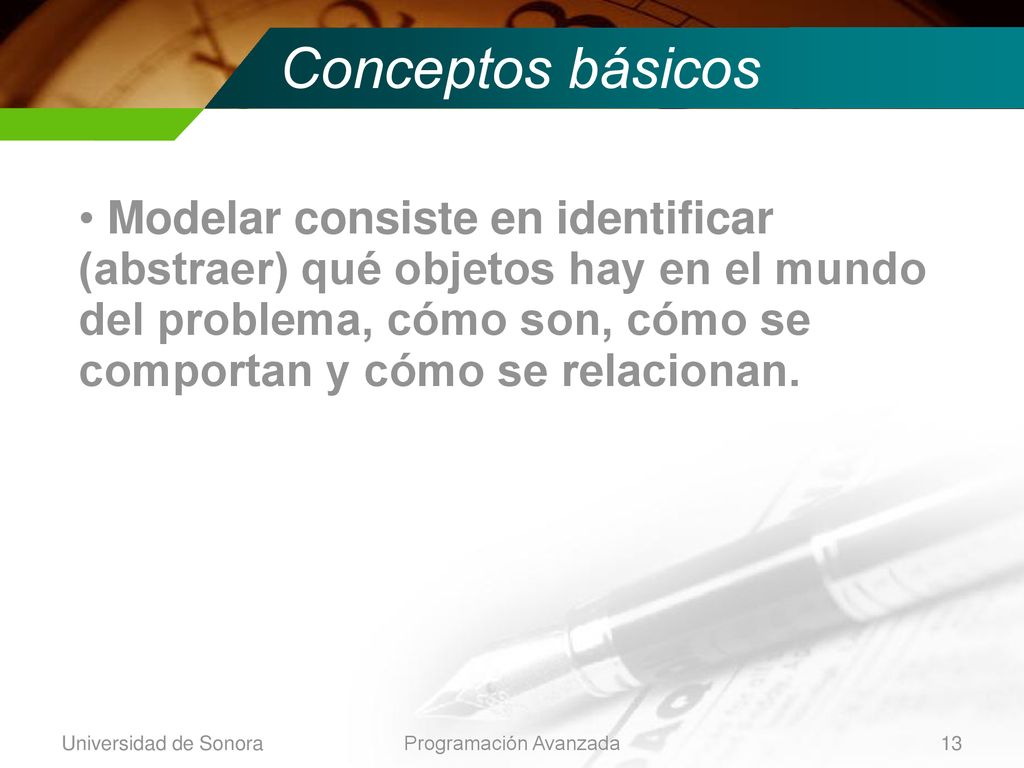 Conceptos básicos

• Modelar consiste en identificar (abstraer) qué objetos hay en el mundo del problema, cómo son, cómo se comportan y cómo se relacionan.

Universidad de Sonora

Programación Avanzada

13